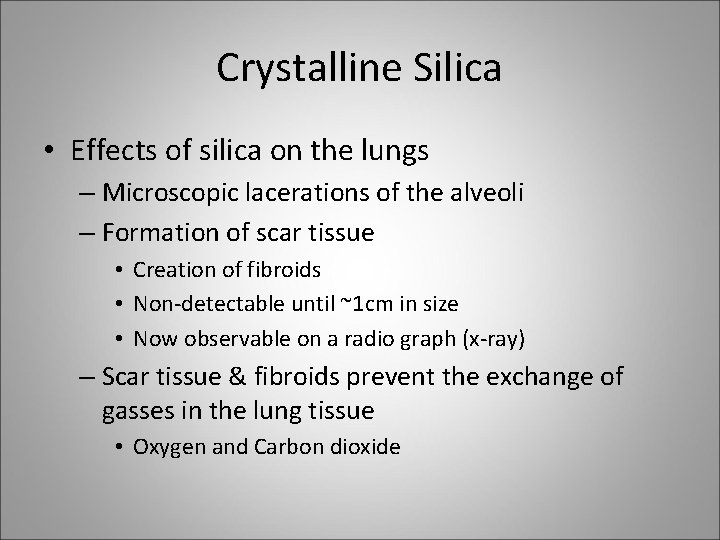 Crystalline Silica

• Effects of silica on the lungs
– Microscopic lacerations of the alveoli
– Formation of scar tissue
• Creation of fibroids
• Non-detectable until ~1cm in size
• Now observable on a radio graph (x-ray)
– Scar tissue & fibroids prevent the exchange of gasses in the lung tissue
• Oxygen and Carbon dioxide